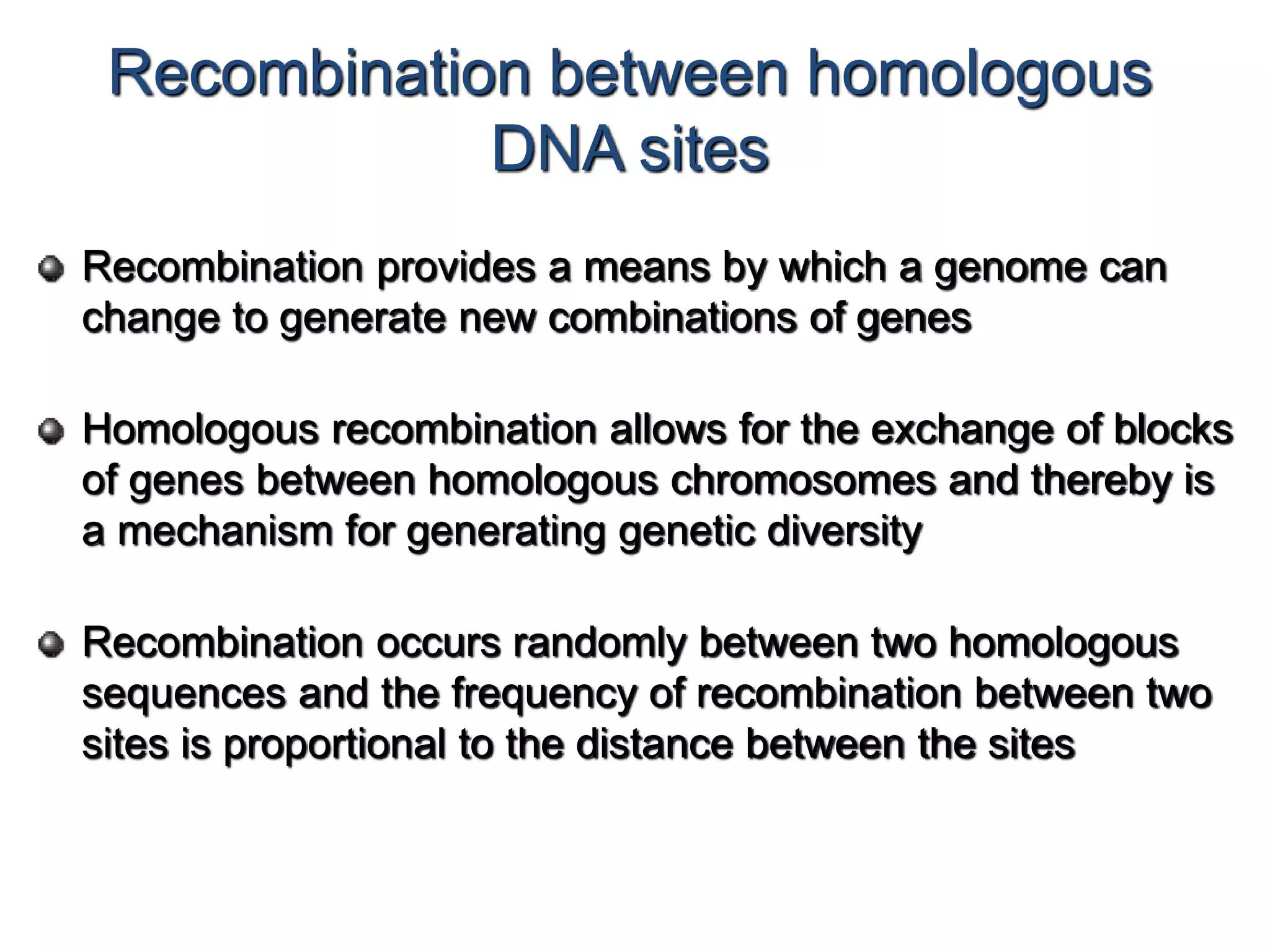 Recombination between homologous DNA sites

Recombination provides a means by which a genome can change to generate new combinations of genes

Homologous recombination allows for the exchange of blocks of genes between homologous chromosomes and thereby is a mechanism for generating genetic diversity

Recombination occurs randomly between two homologous sequences and the frequency of recombination between two sites is proportional to the distance between the sites